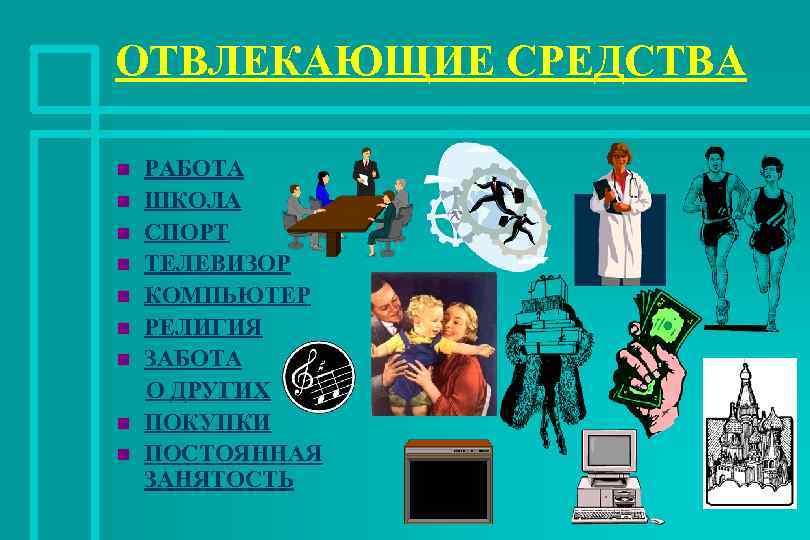 ОТВЛЕКАЮЩИЕ СРЕДСТВА

- РАБОТА
- ШКОЛА
- СПОРТ
- ТЕЛЕВИЗОР
- КОМПЬЮТЕР
- РЕЛИГИЯ
- ЗАБОТА О ДРУГИХ
- ПОКУПКИ
- ПОСТОЯННАЯ ЗАНЯТОСТЬ